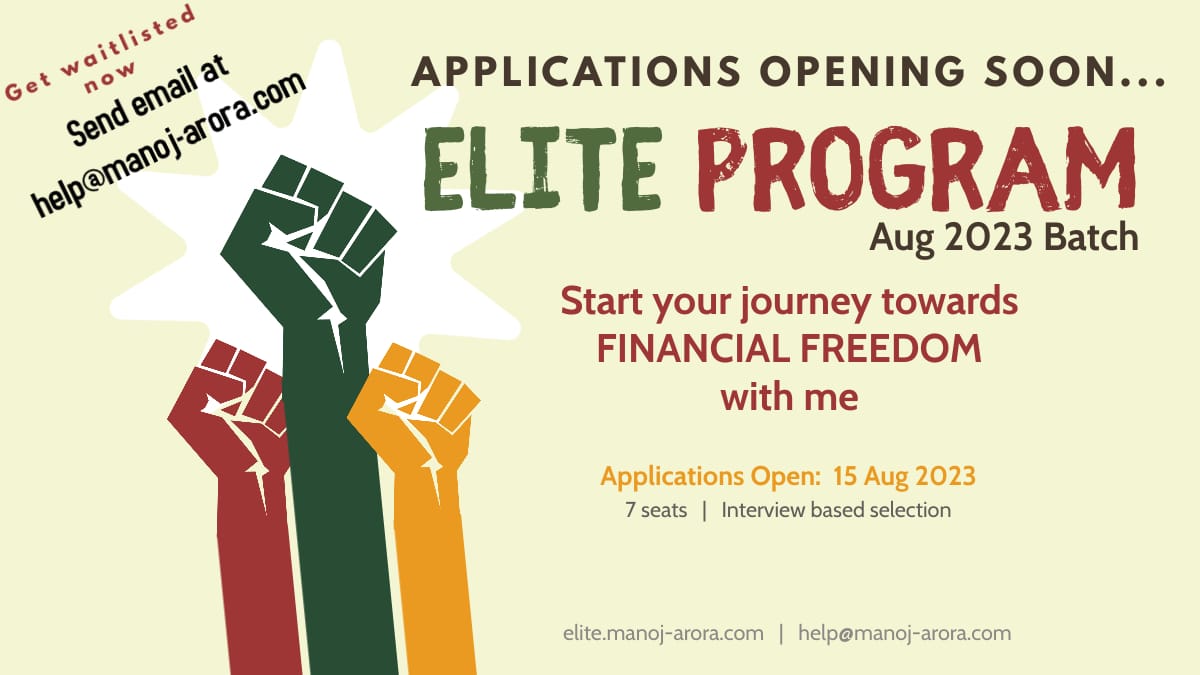 Get waitlisted now
Send email at help@manoj-arora.com

APPLICATIONS OPENING SOON...

ELITE PROGRAM
Aug 2023 Batch

Start your journey towards FINANCIAL FREEDOM with me

Applications Open: 15 Aug 2023
7 seats | Interview based selection

elite.manoj-arora.com | help@manoj-arora.com